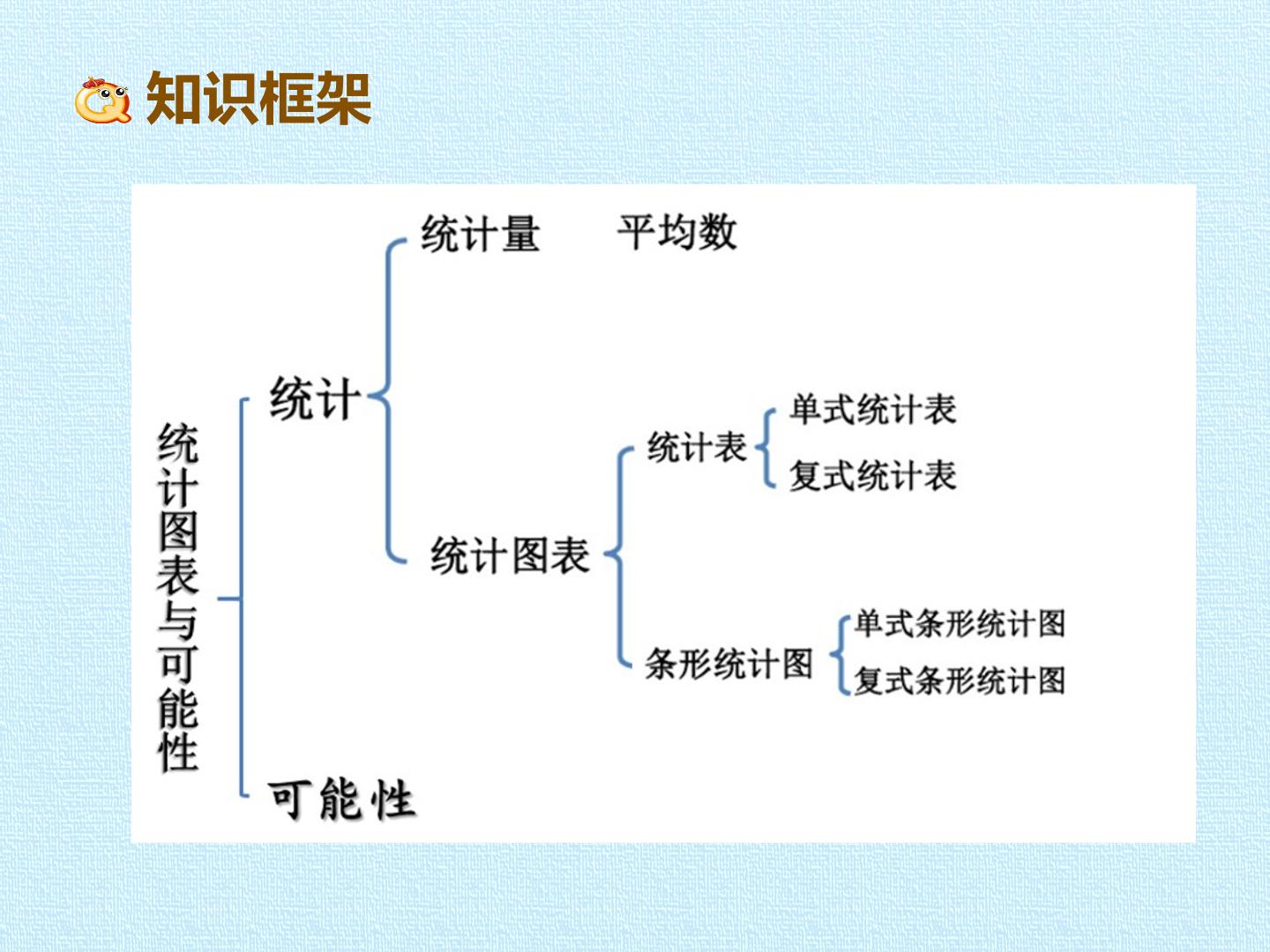 知识框架

统计图表与可能性

统计

统计量 平均数

统计图表

统计表

单式统计表

复式统计表

条形统计图

单式条形统计图

复式条形统计图

可能性